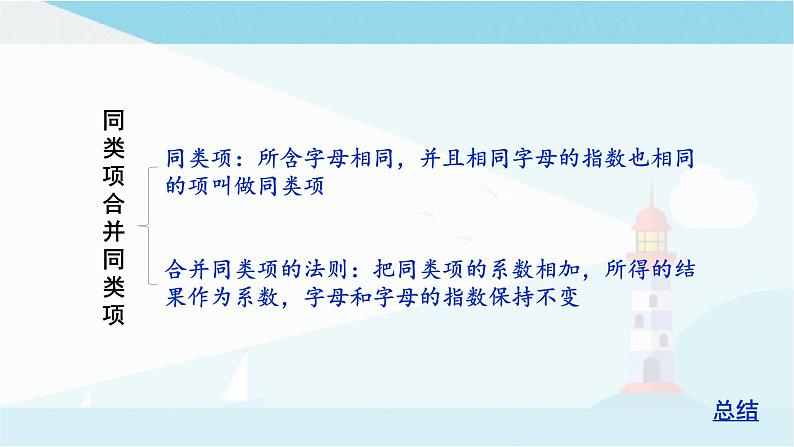 同类项合并同类项

同类项：所含字母相同，并且相同字母的指数也相同的项叫做同类项

合并同类项的法则：把同类项的系数相加，所得的结果作为系数，字母和字母的指数保持不变

总结